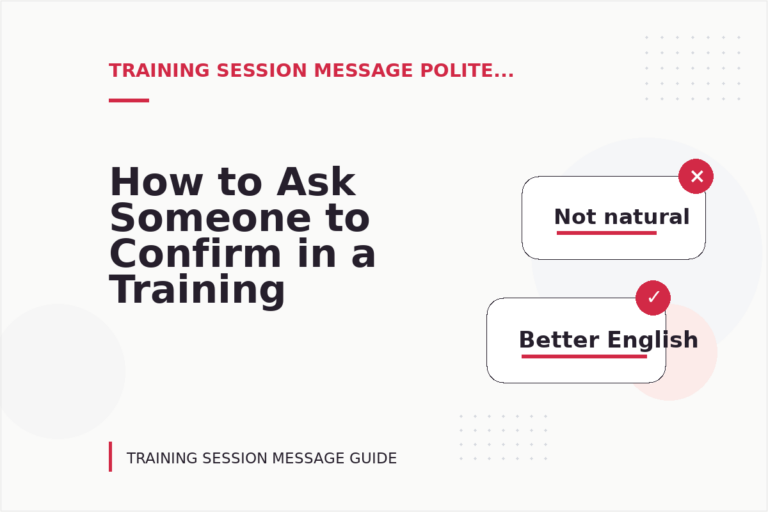 TRAINING SESSION MESSAGE POLITE...

How to Ask Someone to Confirm in a Training

Not natural

Better English

TRAINING SESSION MESSAGE GUIDE